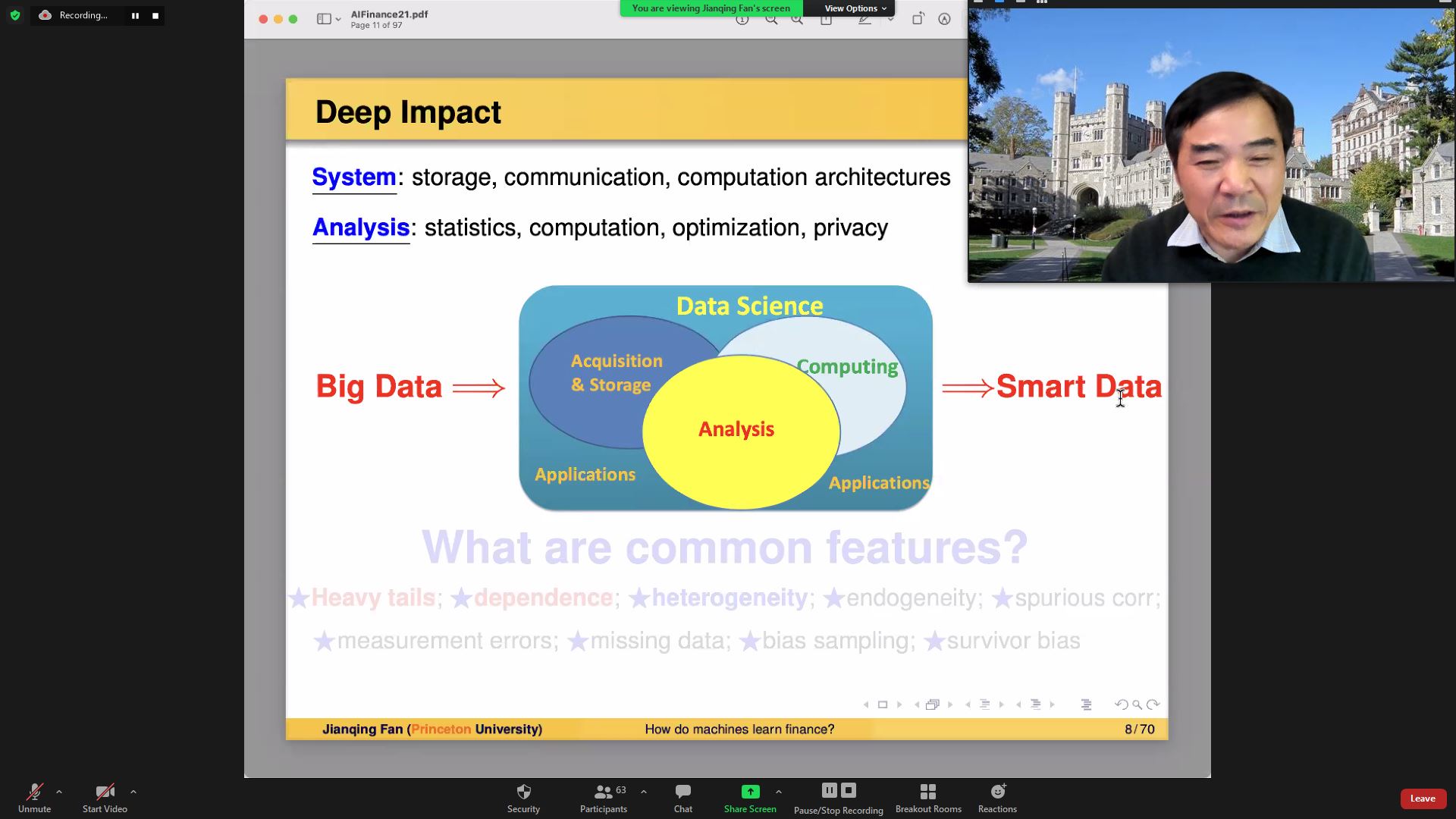 Recording...

AIFinance21.pdf
Page 11 of 97

You are viewing Jianqing Fan's screen
View Options

Deep Impact

System: storage, communication, computation architectures

Analysis: statistics, computation, optimization, privacy

Big Data ⟹

Data Science
Acquisition & Storage
Computing
Analysis
Applications
Applications

⟹ Smart Data

What are common features?

★Heavy tails; ★dependence; ★heterogeneity; ★endogeneity; ★spurious corr; ★measurement errors; ★missing data; ★bias sampling; ★survivor bias

Jianqing Fan (Princeton University)
How do machines learn finance?
8/70

Unmute
Start Video
Security
63
Participants
Chat
Share Screen
Pause/Stop Recording
Breakout Rooms
Reactions
Leave